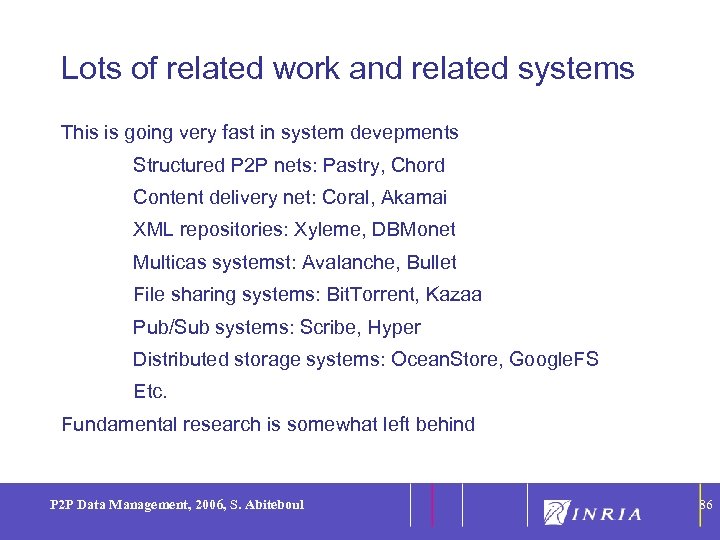 Lots of related work and related systems

This is going very fast in system devepments

Structured P2P nets: Pastry, Chord

Content delivery net: Coral, Akamai

XML repositories: Xyleme, DBMonet

Multicas systemst: Avalanche, Bullet

File sharing systems: BitTorrent, Kazaa

Pub/Sub systems: Scribe, Hyper

Distributed storage systems: OceanStore, GoogleFS

Etc.

Fundamental research is somewhat left behind

P2P Data Management, 2006, S. Abiteboul

INRIA

86